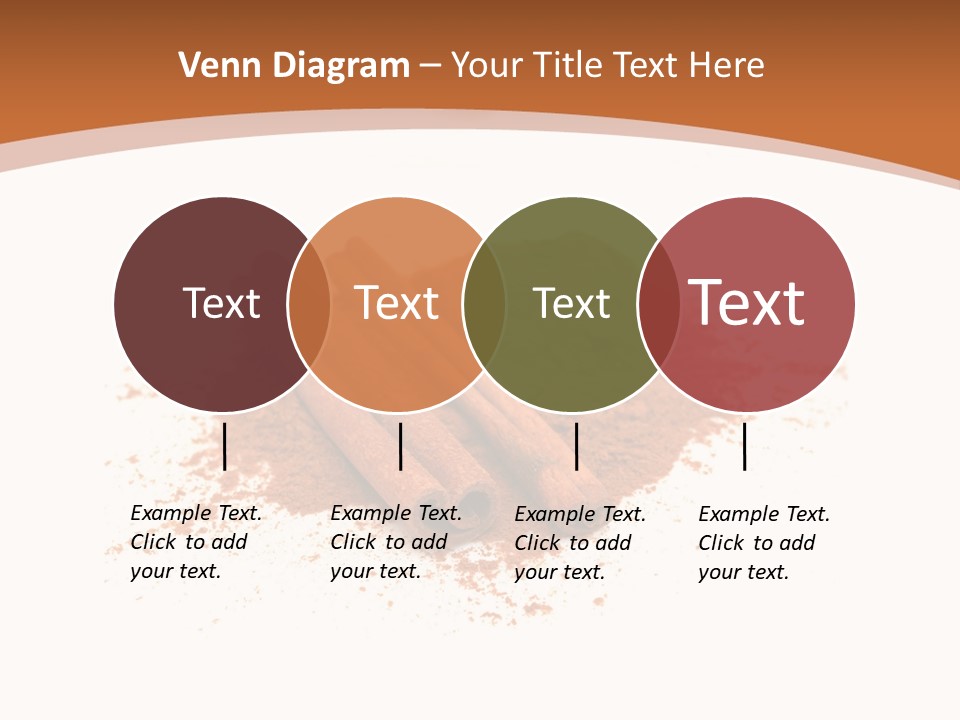 Venn Diagram – Your Title Text Here

Text

Text

Text

Text

Example Text. Click to add your text.

Example Text. Click to add your text.

Example Text. Click to add your text.

Example Text. Click to add your text.